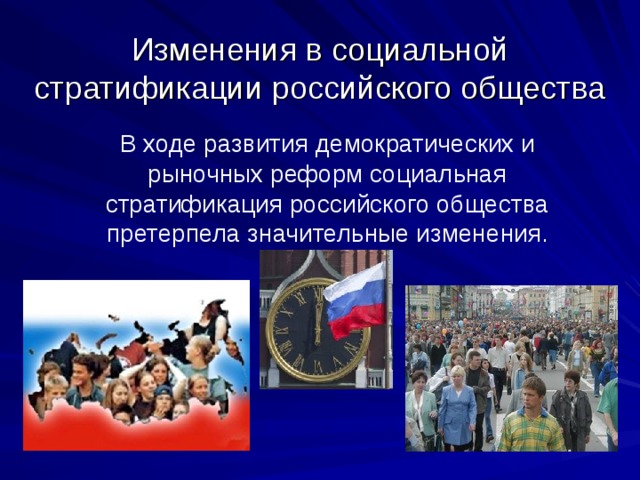 Изменения в социальной стратификации российского общества

В ходе развития демократических и рыночных реформ социальная стратификация российского общества претерпела значительные изменения.